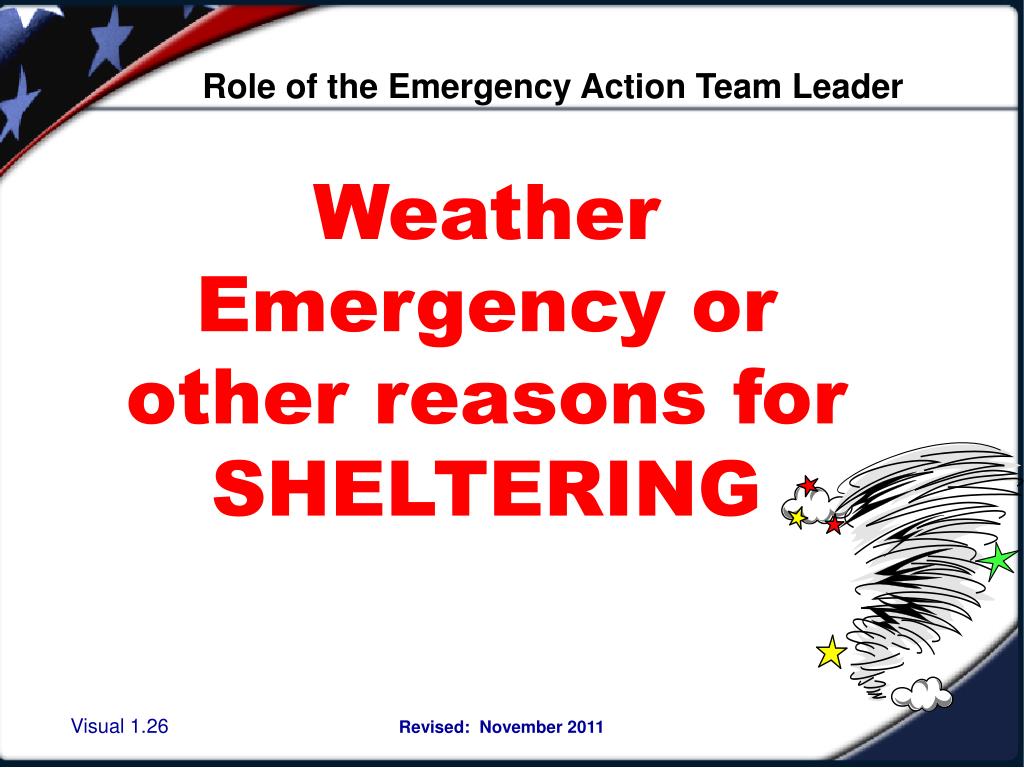 Role of the Emergency Action Team Leader

Weather Emergency or other reasons for SHELTERING

Visual 1.26

Revised: November 2011